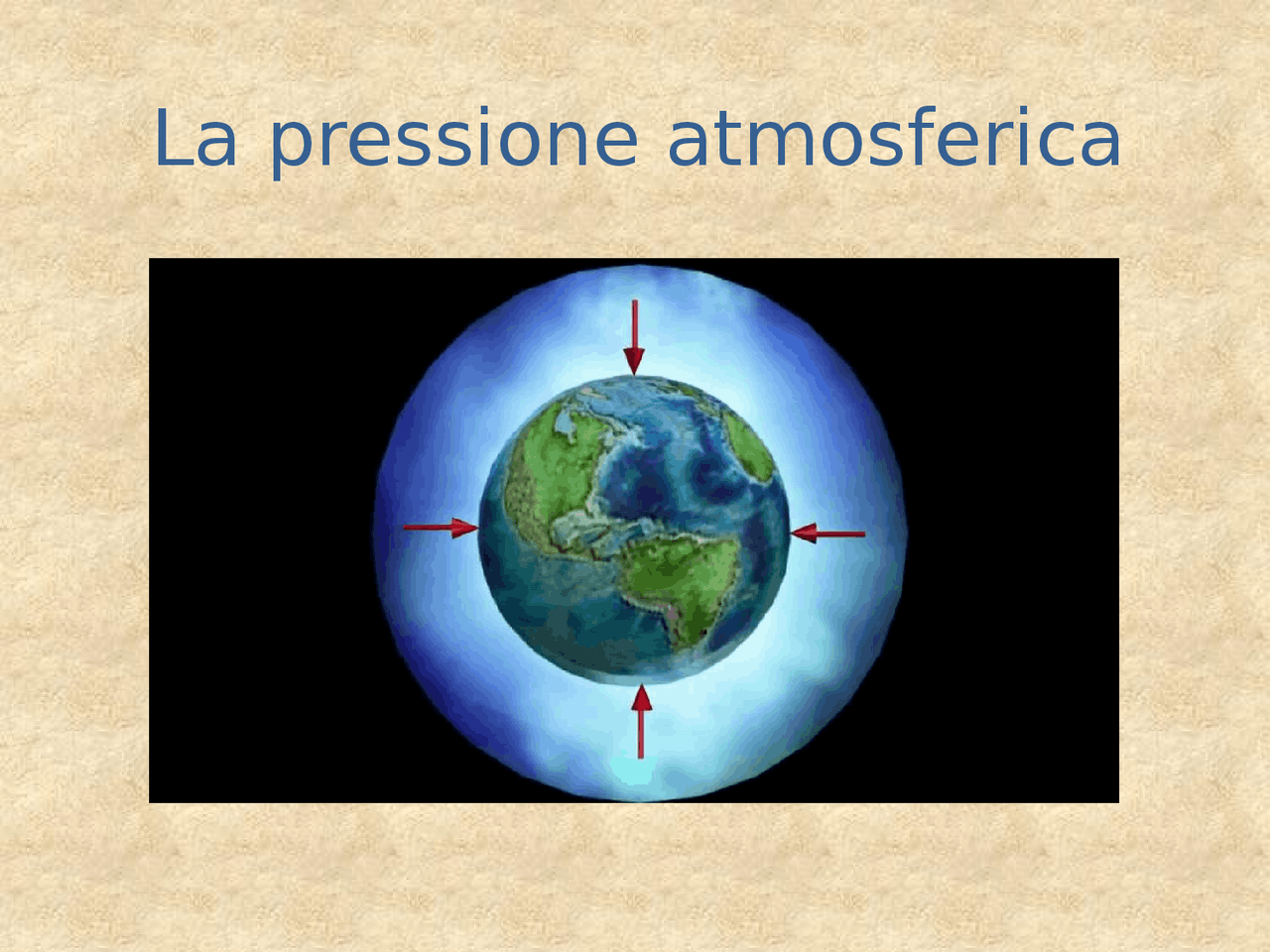 La pressione atmosferica